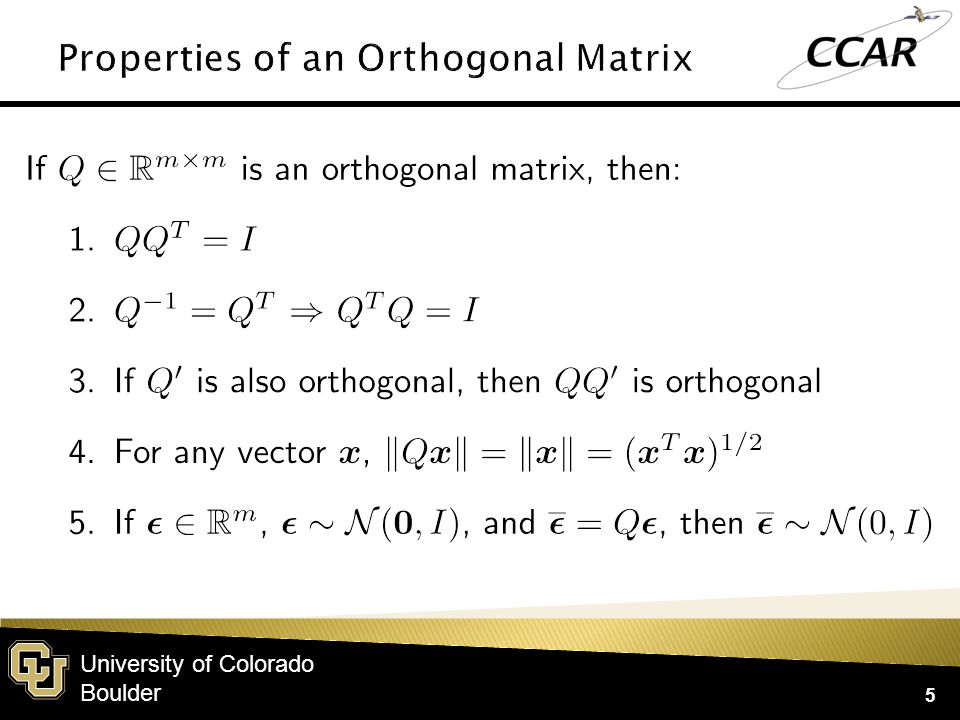 Properties of an Orthogonal Matrix

CCAR

If $Q \in \mathbb{R}^{m \times m}$ is an orthogonal matrix, then:

1. $QQ^T = I$

2. $Q^{-1} = Q^T \Rightarrow Q^T Q = I$

3. If $Q'$ is also orthogonal, then $QQ'$ is orthogonal

4. For any vector $\boldsymbol{x}$, $\|Q\boldsymbol{x}\| = \|\boldsymbol{x}\| = (\boldsymbol{x}^T\boldsymbol{x})^{1/2}$

5. If $\boldsymbol{\epsilon} \in \mathbb{R}^m$, $\boldsymbol{\epsilon} \sim \mathcal{N}(\mathbf{0}, I)$, and $\overline{\boldsymbol{\epsilon}} = Q\boldsymbol{\epsilon}$, then $\overline{\boldsymbol{\epsilon}} \sim \mathcal{N}(0, I)$

University of Colorado
Boulder

5